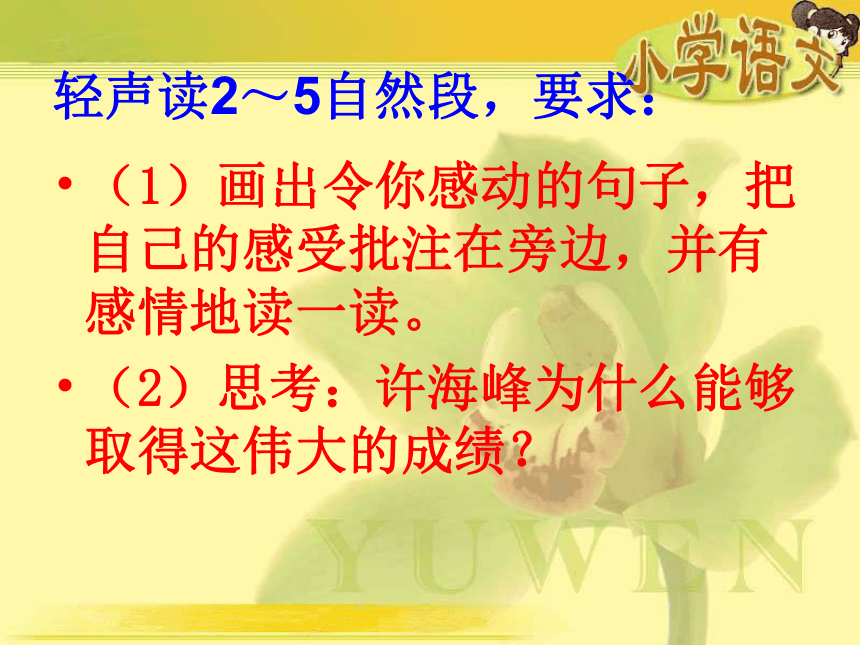 小学语文

轻声读2～5自然段，要求：

• （1）画出令你感动的句子，把自己的感受批注在旁边，并有感情地读一读。

• （2）思考：许海峰为什么能够取得这伟大的成绩？

YUWEN